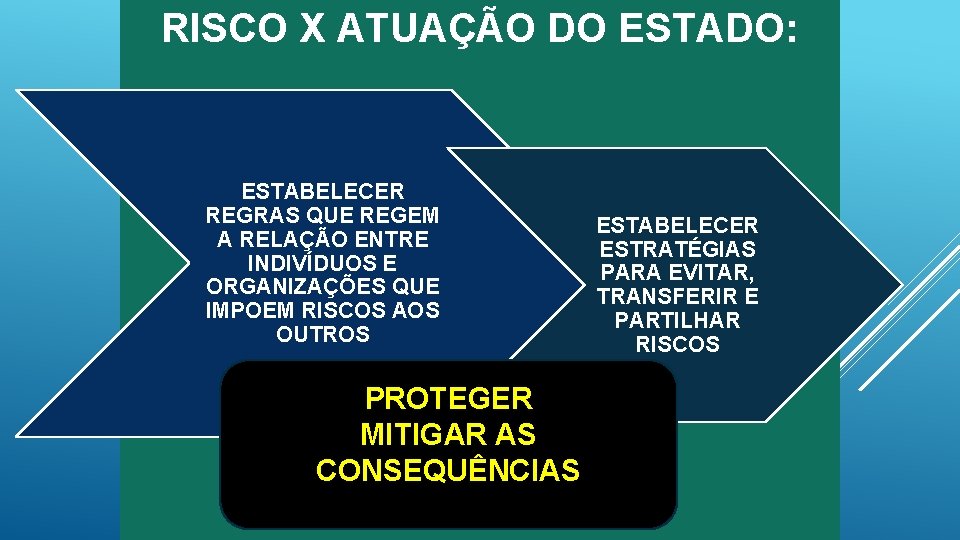 RISCO X ATUAÇÃO DO ESTADO:

ESTABELECER REGRAS QUE REGEM A RELAÇÃO ENTRE INDIVÍDUOS E ORGANIZAÇÕES QUE IMPOEM RISCOS AOS OUTROS

ESTABELECER ESTRATÉGIAS PARA EVITAR, TRANSFERIR E PARTILHAR RISCOS

PROTEGER
MITIGAR AS CONSEQUÊNCIAS